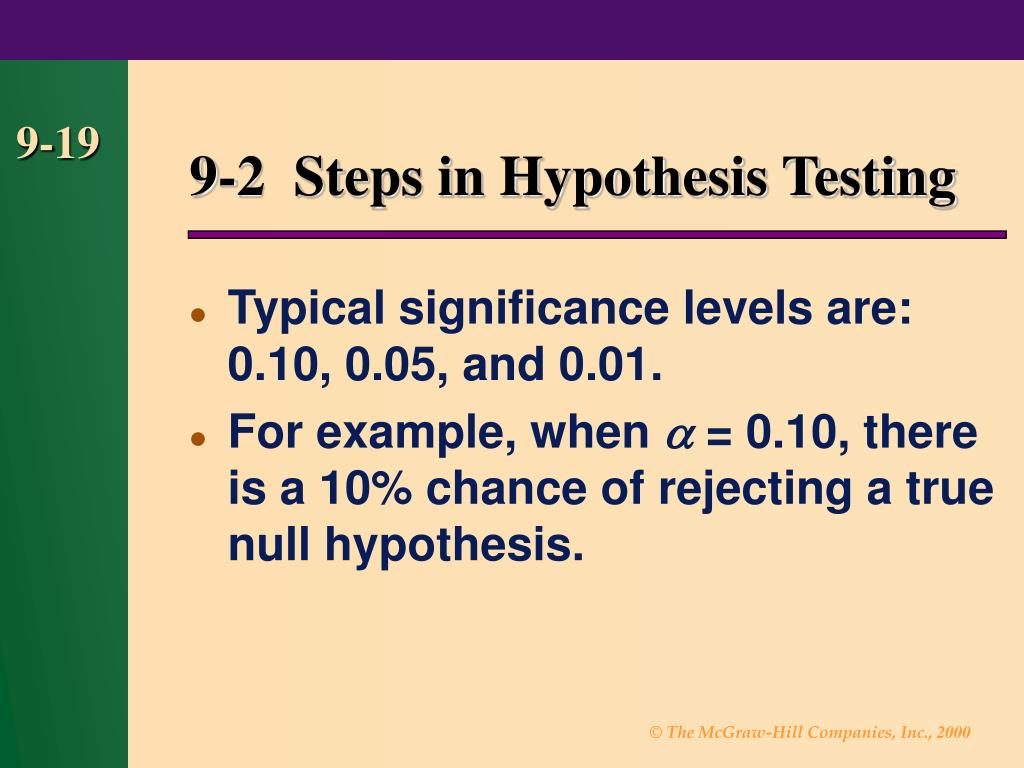 9-19

9-2 Steps in Hypothesis Testing

- Typical significance levels are: 0.10, 0.05, and 0.01.
- For example, when $\alpha$ = 0.10, there is a 10% chance of rejecting a true null hypothesis.

© The McGraw-Hill Companies, Inc., 2000